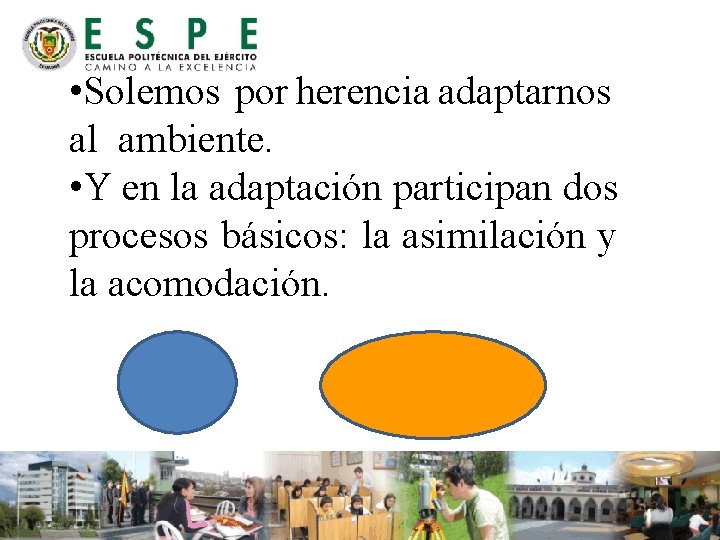 ESPE
ESCUELA POLITÉCNICA DEL EJÉRCITO
CAMINO A LA EXCELENCIA

•Solemos por herencia adaptarnos al ambiente.
•Y en la adaptación participan dos procesos básicos: la asimilación y la acomodación.